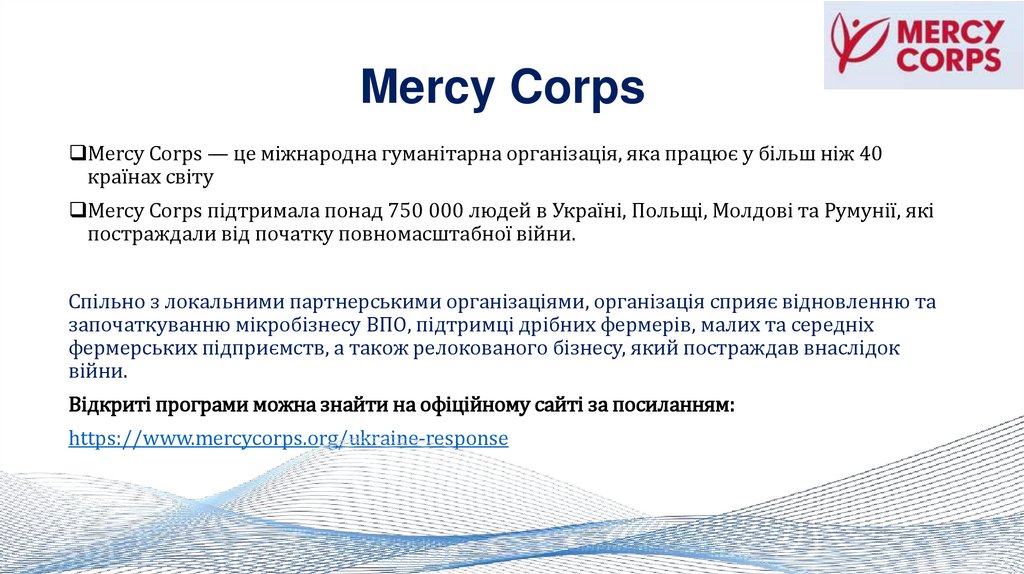 MERCY CORPS

Mercy Corps

❑Mercy Corps — це міжнародна гуманітарна організація, яка працює у більш ніж 40 країнах світу

❑Mercy Corps підтримала понад 750 000 людей в Україні, Польщі, Молдові та Румунії, які постраждали від початку повномасштабної війни.

Спільно з локальними партнерськими організаціями, організація сприяє відновленню та започаткуванню мікробізнесу ВПО, підтримці дрібних фермерів, малих та середніх фермерських підприємств, а також релокованого бізнесу, який постраждав внаслідок війни.

Відкриті програми можна знайти на офіційному сайті за посиланням:

https://www.mercycorps.org/ukraine-response